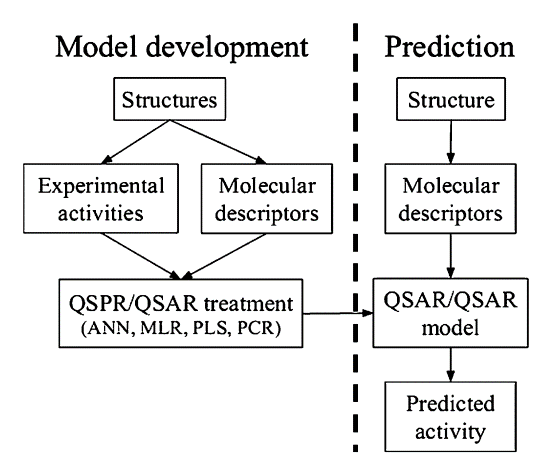 Model development

Structures

Experimental activities

Molecular descriptors

QSPR/QSAR treatment (ANN, MLR, PLS, PCR)

Prediction

Structure

Molecular descriptors

QSAR/QSAR model

Predicted activity